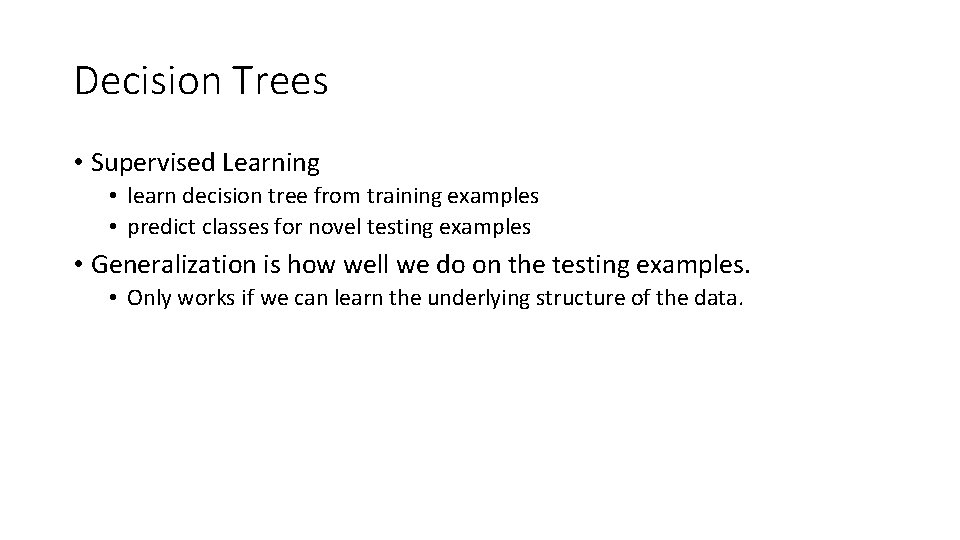 Decision Trees

• Supervised Learning
  • learn decision tree from training examples
  • predict classes for novel testing examples

• Generalization is how well we do on the testing examples.
  • Only works if we can learn the underlying structure of the data.